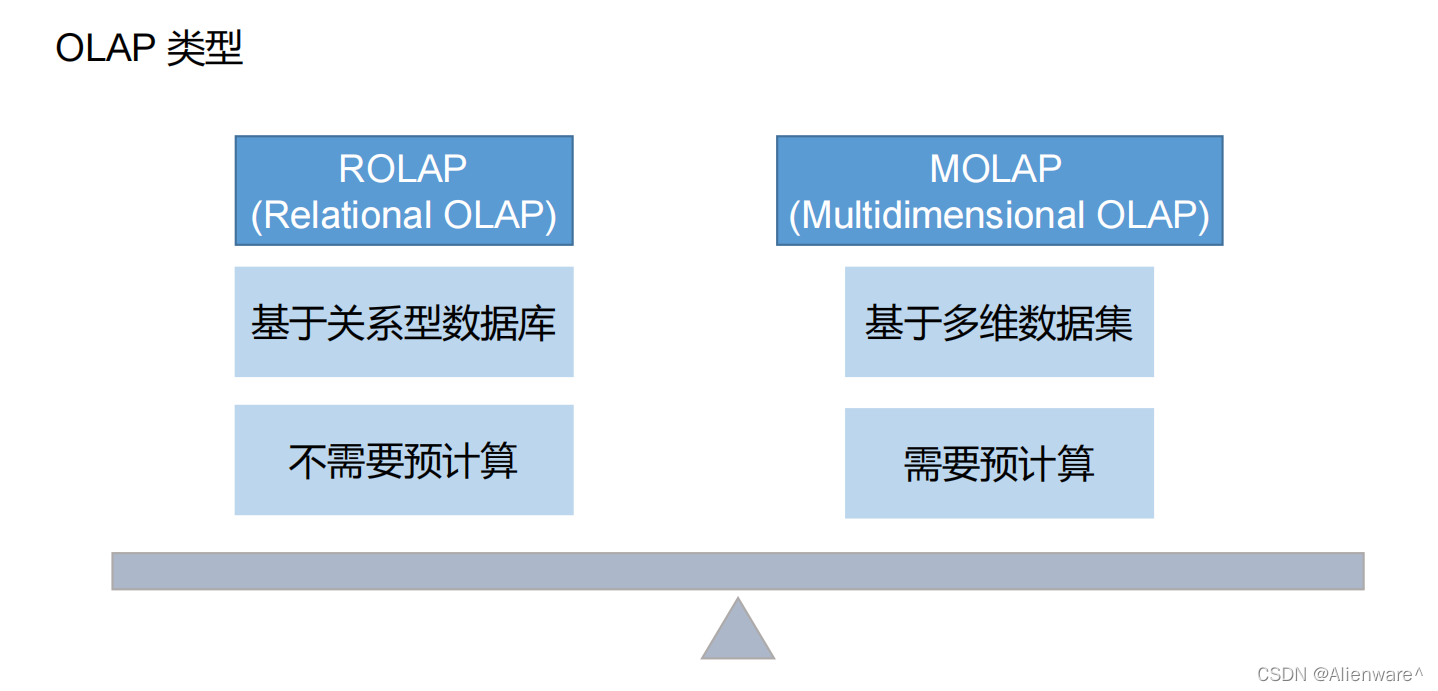 OLAP 类型

ROLAP
(Relational OLAP)

基于关系型数据库

不需要预计算

MOLAP
(Multidimensional OLAP)

基于多维数据集

需要预计算

CSDN @Alienware^